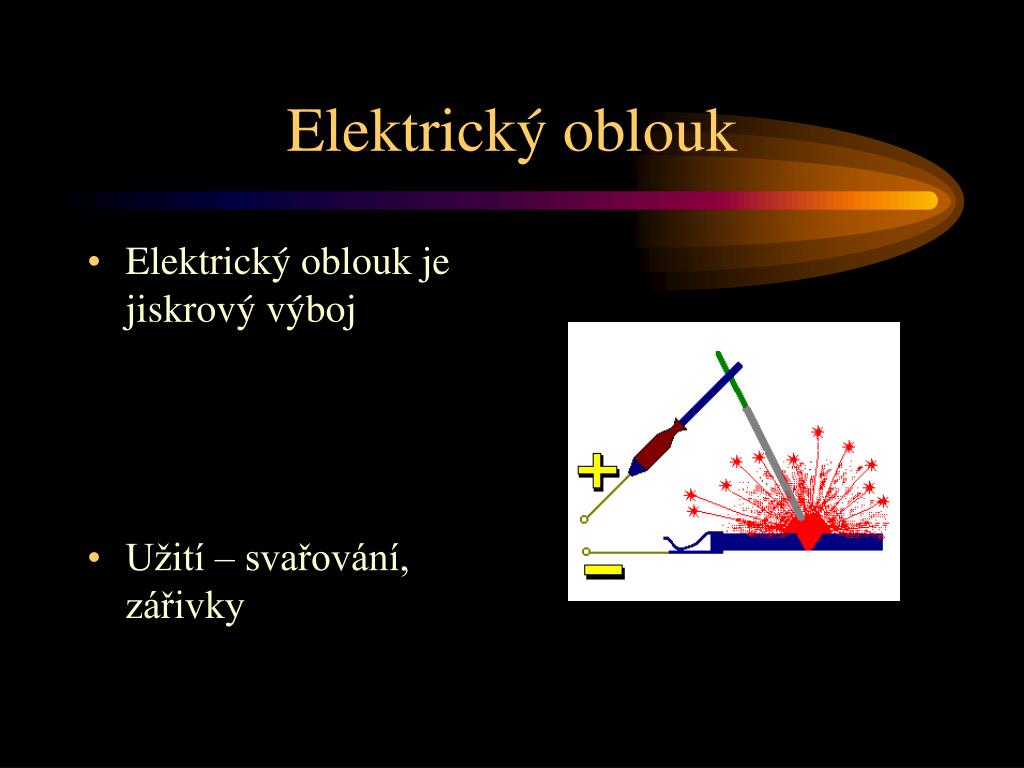 Elektrický oblouk

• Elektrický oblouk je jiskrový výboj

• Užití – svařování, zářivky

+

-